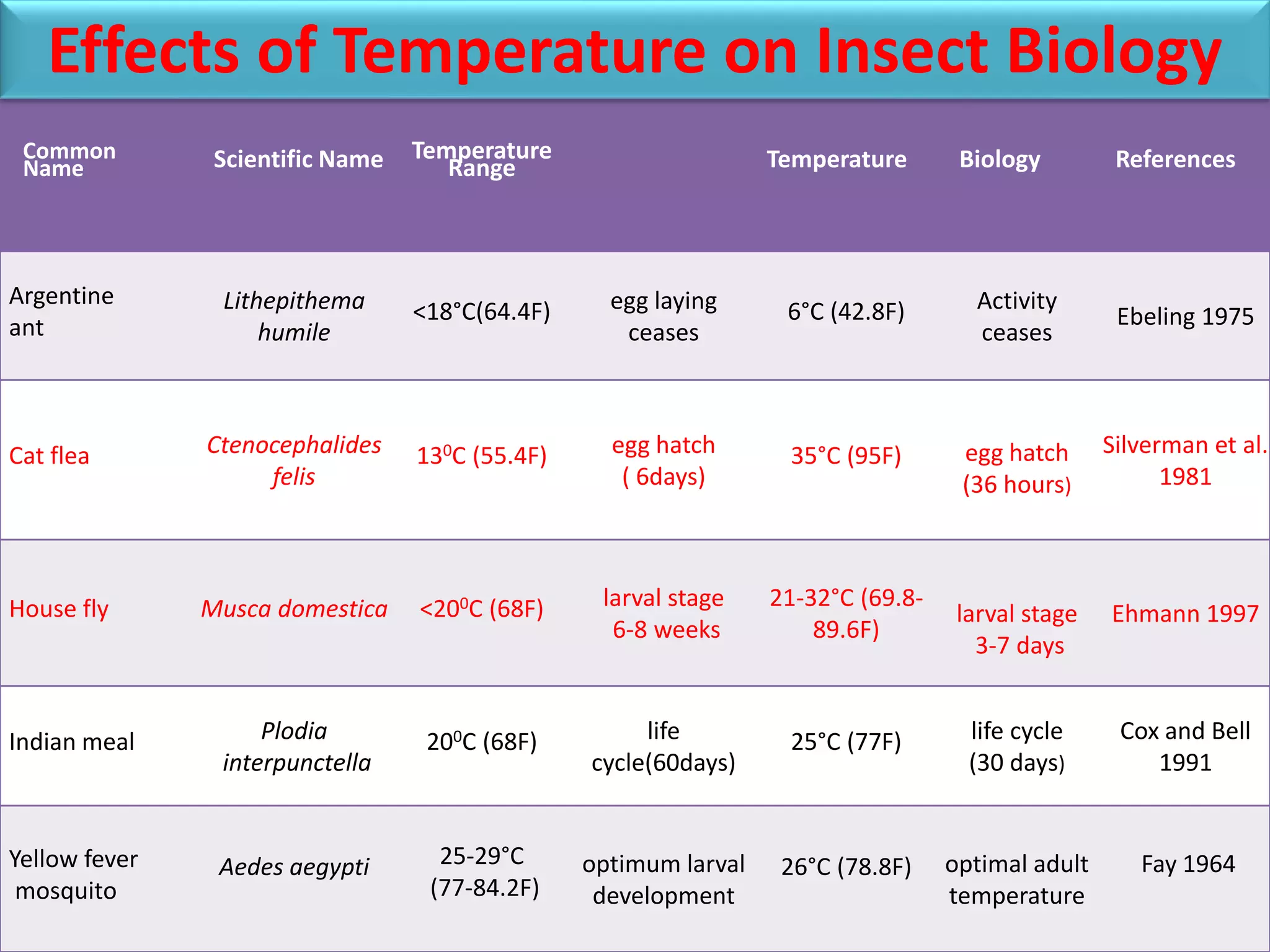 Effects of Temperature on Insect Biology

| Common Name | Scientific Name | Temperature Range | | Temperature | Biology | References |
|---|---|---|---|---|---|---|
| Argentine ant | Lithepithema humile | <18°C(64.4F) | egg laying ceases | 6°C (42.8F) | Activity ceases | Ebeling 1975 |
| Cat flea | Ctenocephalides felis | $13^0$C (55.4F) | egg hatch ( 6days) | 35°C (95F) | egg hatch (36 hours) | Silverman et al. 1981 |
| House fly | Musca domestica | <$20^0$C (68F) | larval stage 6-8 weeks | 21-32°C (69.8-89.6F) | larval stage 3-7 days | Ehmann 1997 |
| Indian meal | Plodia interpunctella | $20^0$C (68F) | life cycle(60days) | 25°C (77F) | life cycle (30 days) | Cox and Bell 1991 |
| Yellow fever mosquito | Aedes aegypti | 25-29°C (77-84.2F) | optimum larval development | 26°C (78.8F) | optimal adult temperature | Fay 1964 |